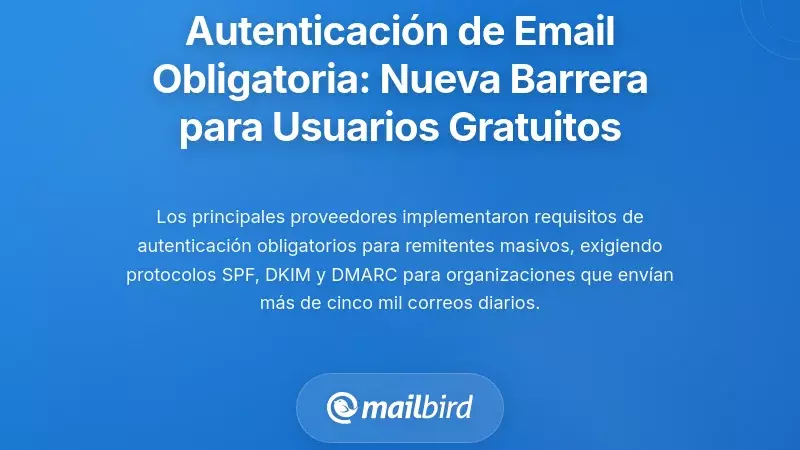 Autenticación de Email Obligatoria: Nueva Barrera para Usuarios Gratuitos

Los principales proveedores implementaron requisitos de autenticación obligatorios para remitentes masivos, exigiendo protocolos SPF, DKIM y DMARC para organizaciones que envían más de cinco mil correos diarios.

mailbird